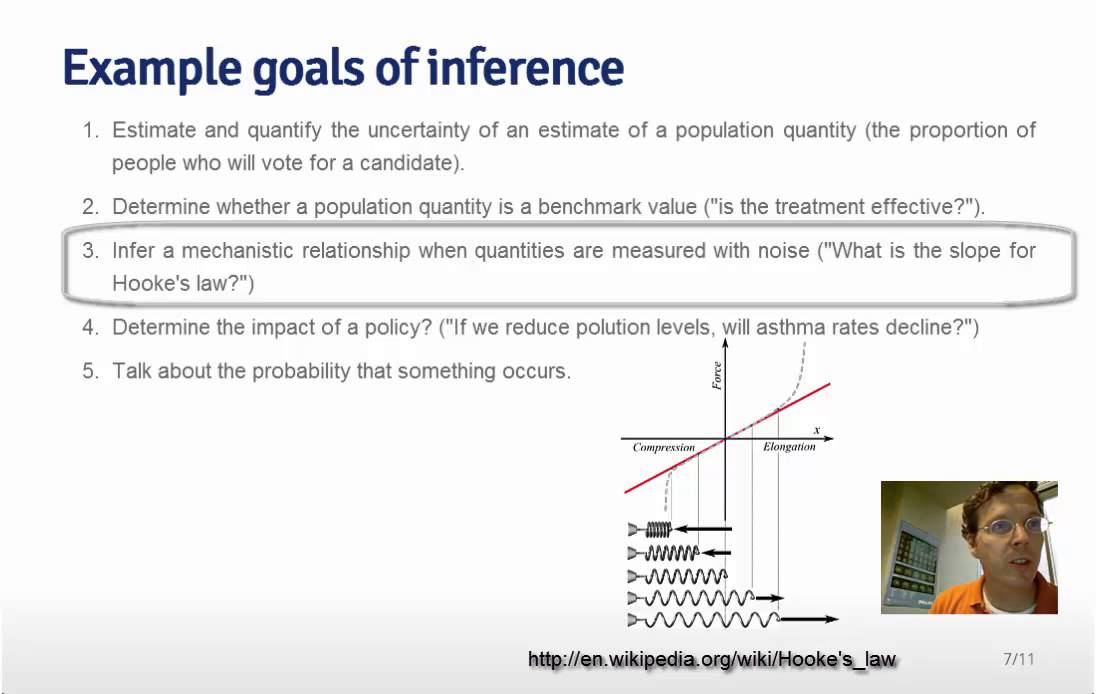 Example goals of inference

1. Estimate and quantify the uncertainty of an estimate of a population quantity (the proportion of people who will vote for a candidate).

2. Determine whether a population quantity is a benchmark value ("is the treatment effective?").

3. Infer a mechanistic relationship when quantities are measured with noise ("What is the slope for Hooke's law?")

4. Determine the impact of a policy? ("If we reduce polution levels, will asthma rates decline?")

5. Talk about the probability that something occurs.

Force

x

Compression

Elongation

http://en.wikipedia.org/wiki/Hooke's_law

7/11